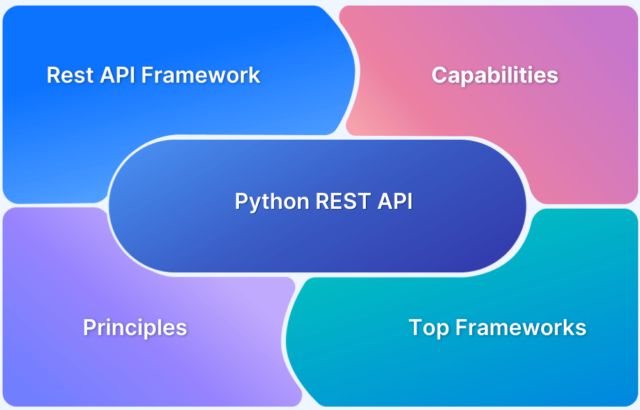 Rest API Framework

Capabilities

Python REST API

Principles

Top Frameworks